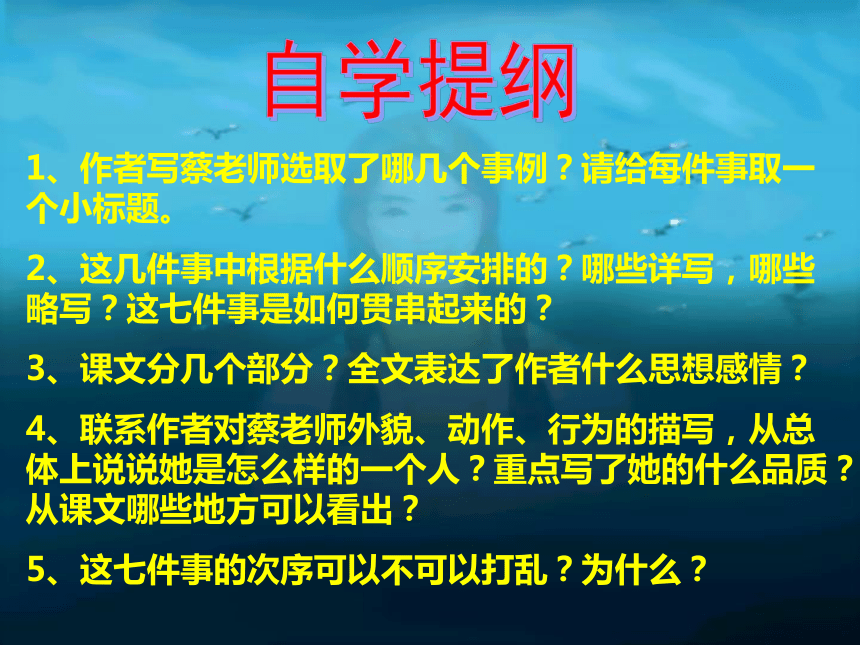 自学提纲

1、作者写蔡老师选取了哪几个事例？请给每件事取一个小标题。

2、这几件事中根据什么顺序安排的？哪些详写，哪些略写？这七件事是如何贯串起来的？

3、课文分几个部分？全文表达了作者什么思想感情？

4、联系作者对蔡老师外貌、动作、行为的描写，从总体上说说她是怎么样的一个人？重点写了她的什么品质？从课文哪些地方可以看出？

5、这七件事的次序可以不可以打乱？为什么？